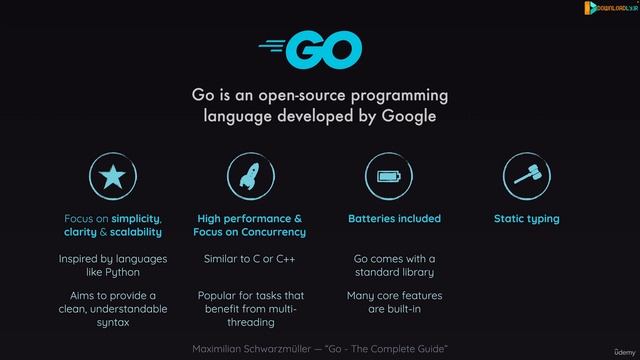 DOWNLOADLY.IR

GO

Go is an open-source programming language developed by Google

Focus on simplicity, clarity & scalability

Inspired by languages like Python

Aims to provide a clean, understandable syntax

High performance & Focus on Concurrency

Similar to C or C++

Popular for tasks that benefit from multi-threading

Batteries included

Go comes with a standard library

Many core features are built-in

Static typing

Maximilian Schwarzmüller — "Go - The Complete Guide"

ûdemy